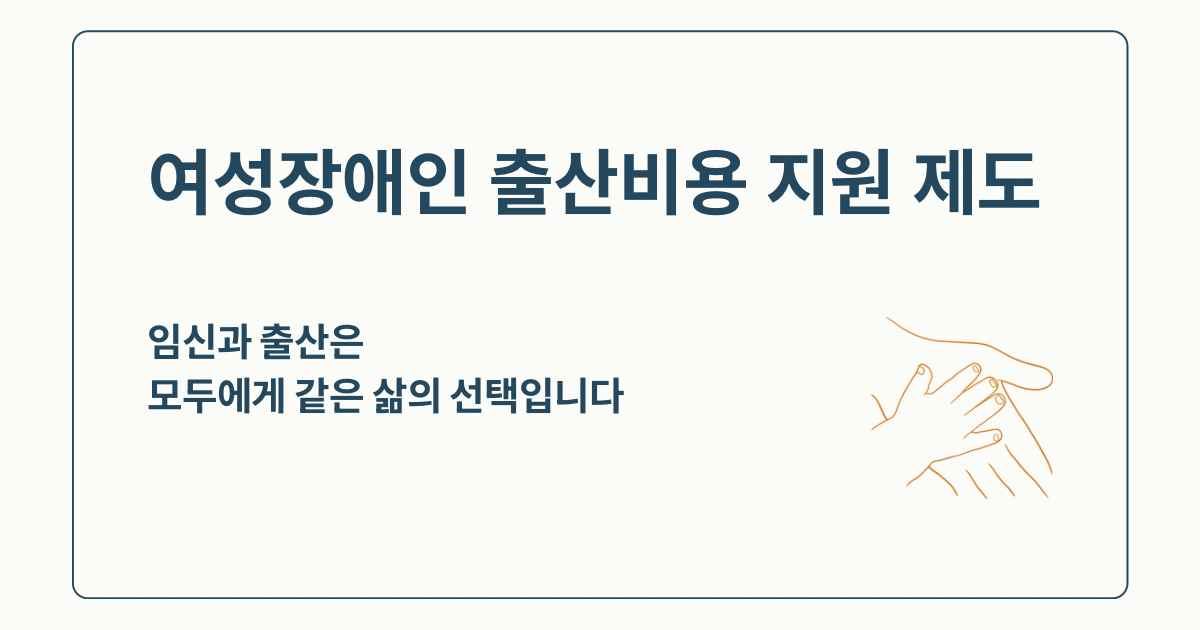 여성장애인 출산비용 지원 제도

임신과 출산은
모두에게 같은 삶의 선택입니다